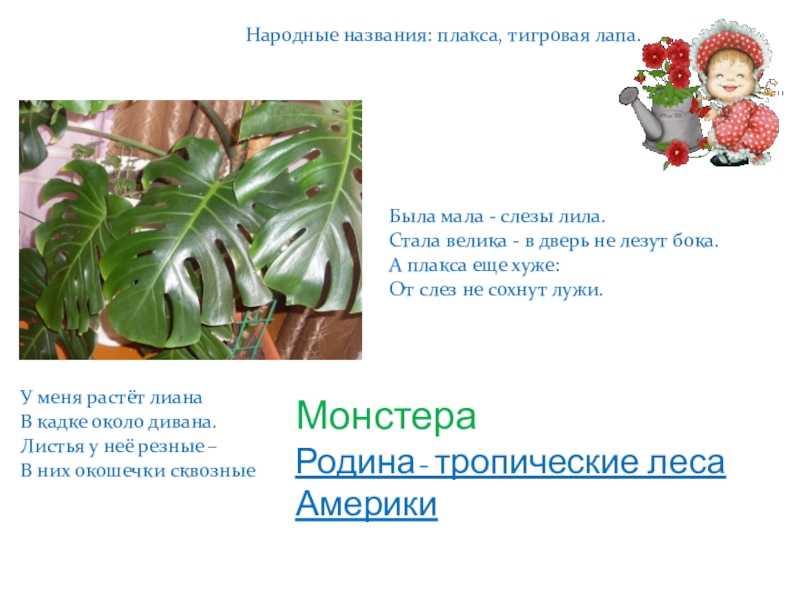 Народные названия: плакса, тигровая лапа.

Была мала - слезы лила.
Стала велика - в дверь не лезут бока.
А плакса еще хуже:
От слез не сохнут лужи.

У меня растёт лиана
В кадке около дивана.
Листья у неё резные –
В них окошечки сквозные

Монстера
Родина - тропические леса Америки